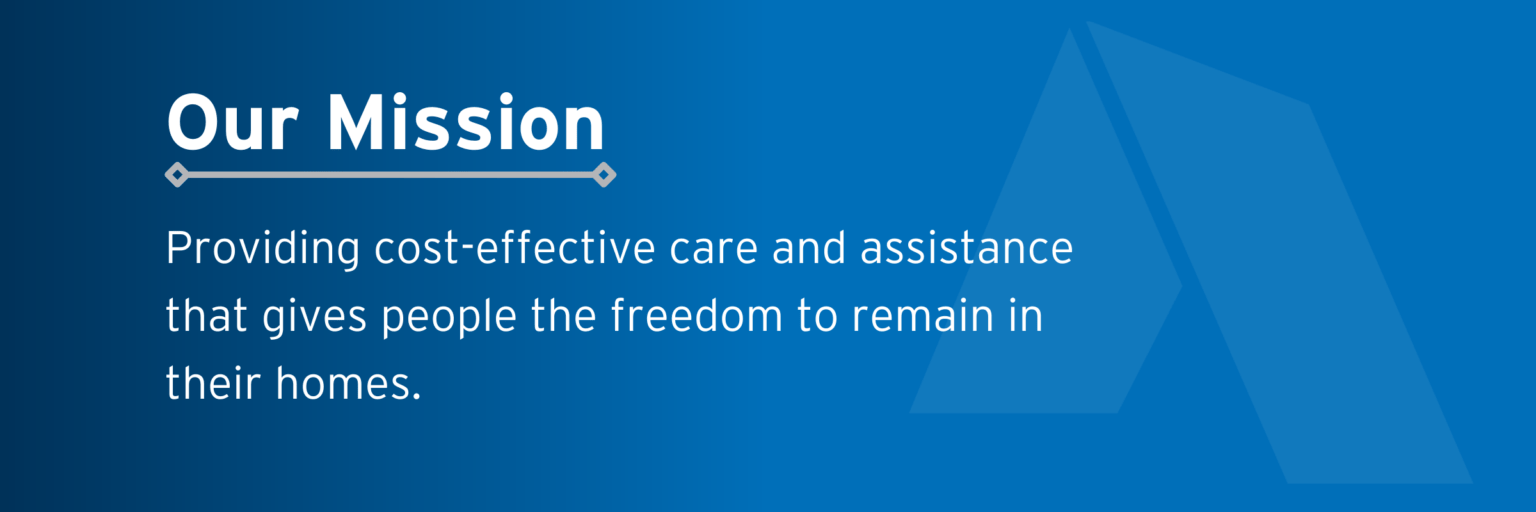 Our Mission

Providing cost-effective care and assistance that gives people the freedom to remain in their homes.